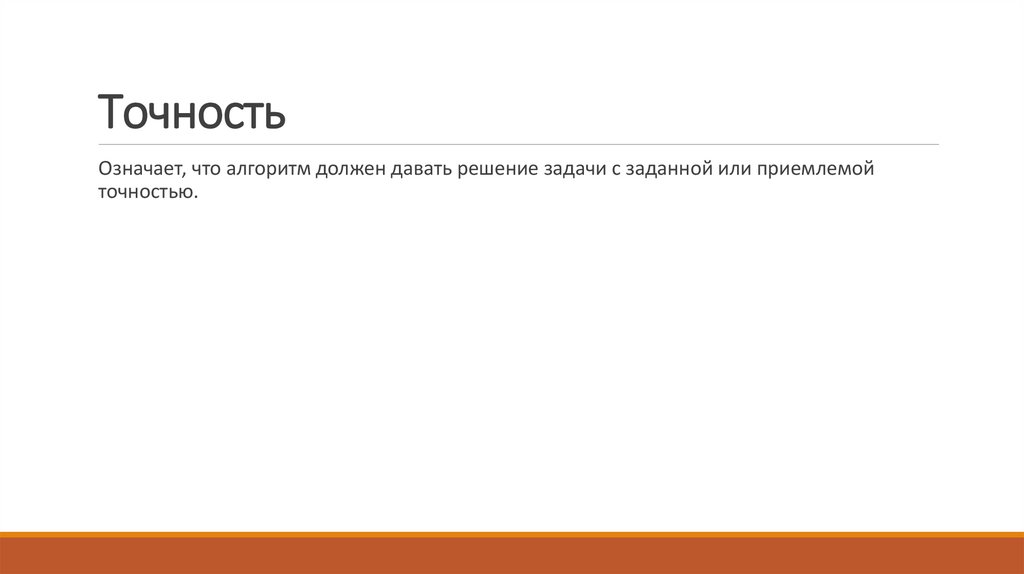 Точность

Означает, что алгоритм должен давать решение задачи с заданной или приемлемой точностью.